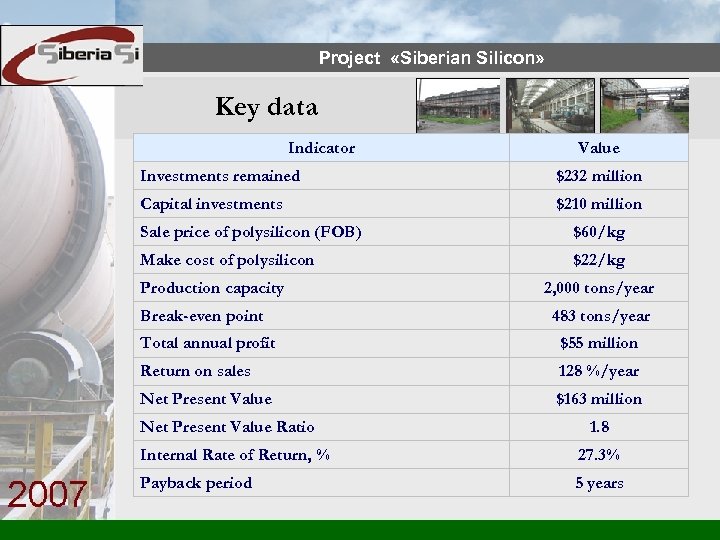 Siberia Si

Project «Siberian Silicon»

Key data

| Indicator | Value |
|---|---|
| Investments remained | \$232 million |
| Capital investments | \$210 million |
| Sale price of polysilicon (FOB) | \$60/kg |
| Make cost of polysilicon | \$22/kg |
| Production capacity | 2,000 tons/year |
| Break-even point | 483 tons/year |
| Total annual profit | \$55 million |
| Return on sales | 128 %/year |
| Net Present Value | \$163 million |
| Net Present Value Ratio | 1.8 |
| Internal Rate of Return, % | 27.3% |
| Payback period | 5 years |

2007